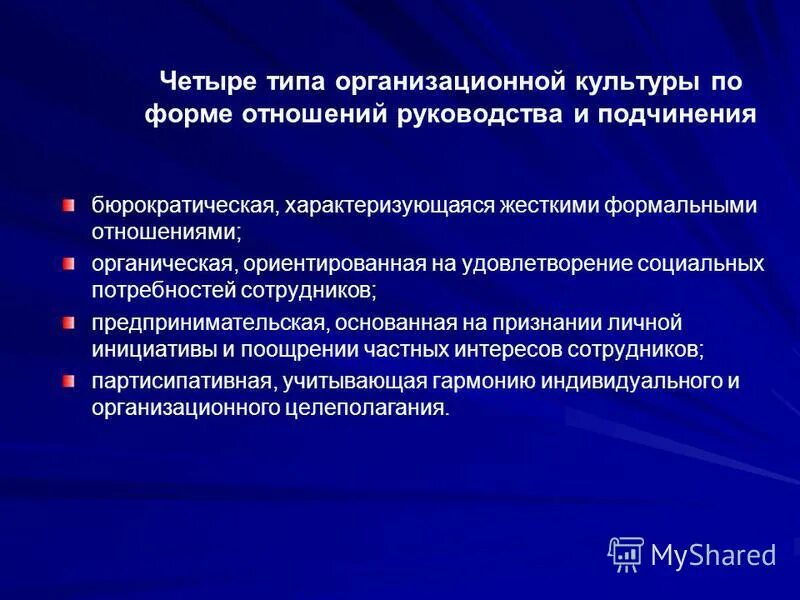 Четыре типа организационной культуры по форме отношений руководства и подчинения

бюрократическая, характеризующаяся жесткими формальными отношениями;

органическая, ориентированная на удовлетворение социальных потребностей сотрудников;

предпринимательская, основанная на признании личной инициативы и поощрении частных интересов сотрудников;

партисипативная, учитывающая гармонию индивидуального и организационного целеполагания.

MyShared